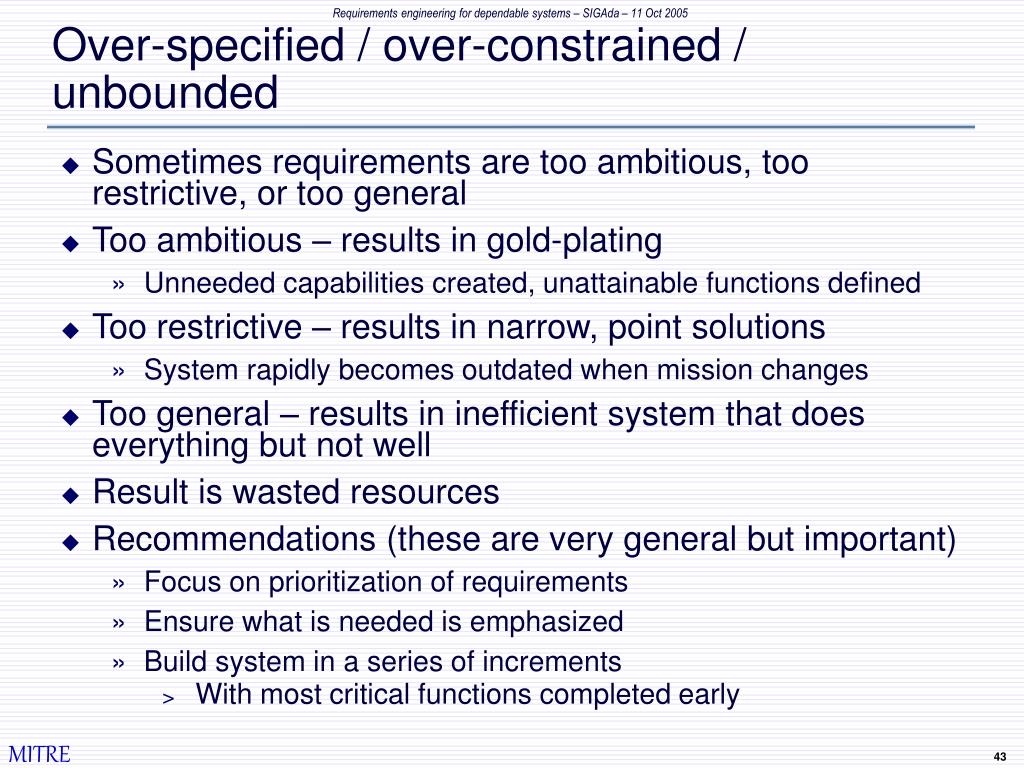 Requirements engineering for dependable systems – SIGAda – 11 Oct 2005

Over-specified / over-constrained / unbounded

◆ Sometimes requirements are too ambitious, too restrictive, or too general
◆ Too ambitious – results in gold-plating
» Unneeded capabilities created, unattainable functions defined
◆ Too restrictive – results in narrow, point solutions
» System rapidly becomes outdated when mission changes
◆ Too general – results in inefficient system that does everything but not well
◆ Result is wasted resources
◆ Recommendations (these are very general but important)
» Focus on prioritization of requirements
» Ensure what is needed is emphasized
» Build system in a series of increments
> With most critical functions completed early

MITRE

43